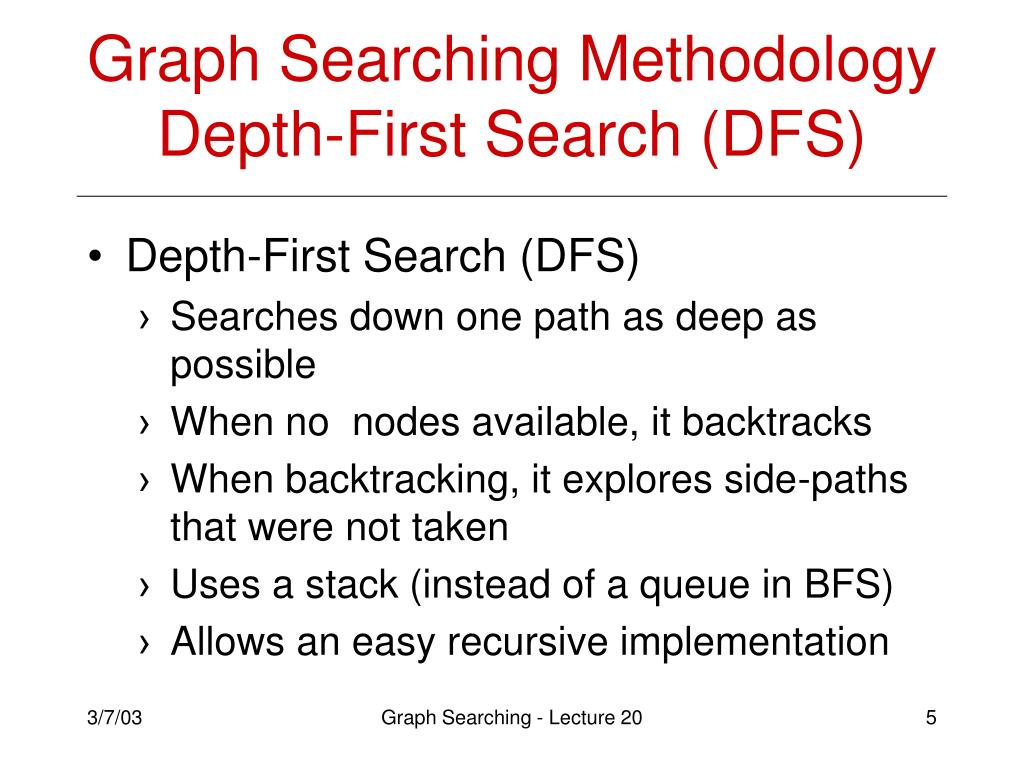 Graph Searching Methodology
Depth-First Search (DFS)

• Depth-First Search (DFS)
› Searches down one path as deep as possible
› When no nodes available, it backtracks
› When backtracking, it explores side-paths that were not taken
› Uses a stack (instead of a queue in BFS)
› Allows an easy recursive implementation

3/7/03
Graph Searching - Lecture 20
5